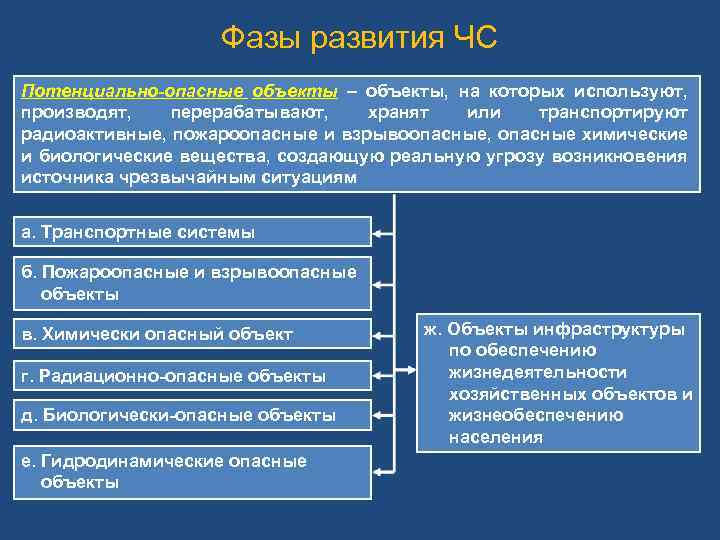 Фазы развития ЧС

Потенциально-опасные объекты – объекты, на которых используют, производят, перерабатывают, хранят или транспортируют радиоактивные, пожароопасные и взрывоопасные, опасные химические и биологические вещества, создающую реальную угрозу возникновения источника чрезвычайным ситуациям

а. Транспортные системы

б. Пожароопасные и взрывоопасные объекты

в. Химически опасный объект

г. Радиационно-опасные объекты

д. Биологически-опасные объекты

е. Гидродинамические опасные объекты

ж. Объекты инфраструктуры по обеспечению жизнедеятельности хозяйственных объектов и жизнеобеспечению населения